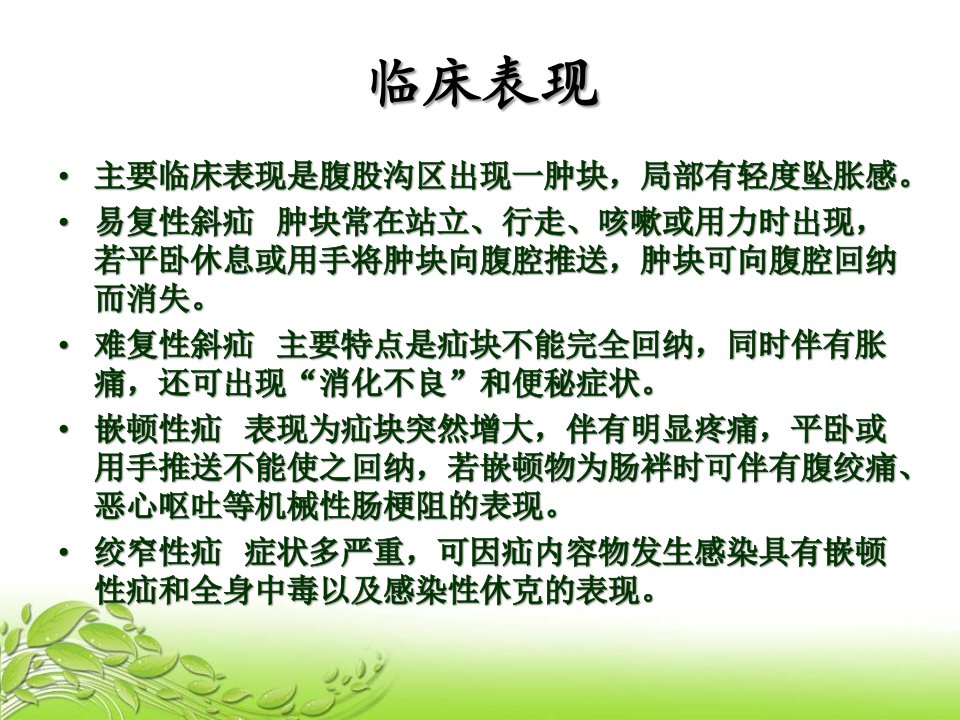 临床表现

• 主要临床表现是腹股沟区出现一肿块，局部有轻度坠胀感。

• 易复性斜疝　肿块常在站立、行走、咳嗽或用力时出现，若平卧休息或用手将肿块向腹腔推送，肿块可向腹腔回纳而消失。

• 难复性斜疝　主要特点是疝块不能完全回纳，同时伴有胀痛，还可出现“消化不良”和便秘症状。

• 嵌顿性疝　表现为疝块突然增大，伴有明显疼痛，平卧或用手推送不能使之回纳，若嵌顿物为肠袢时可伴有腹绞痛、恶心呕吐等机械性肠梗阻的表现。

• 绞窄性疝　症状多严重，可因疝内容物发生感染具有嵌顿性疝和全身中毒以及感染性休克的表现。